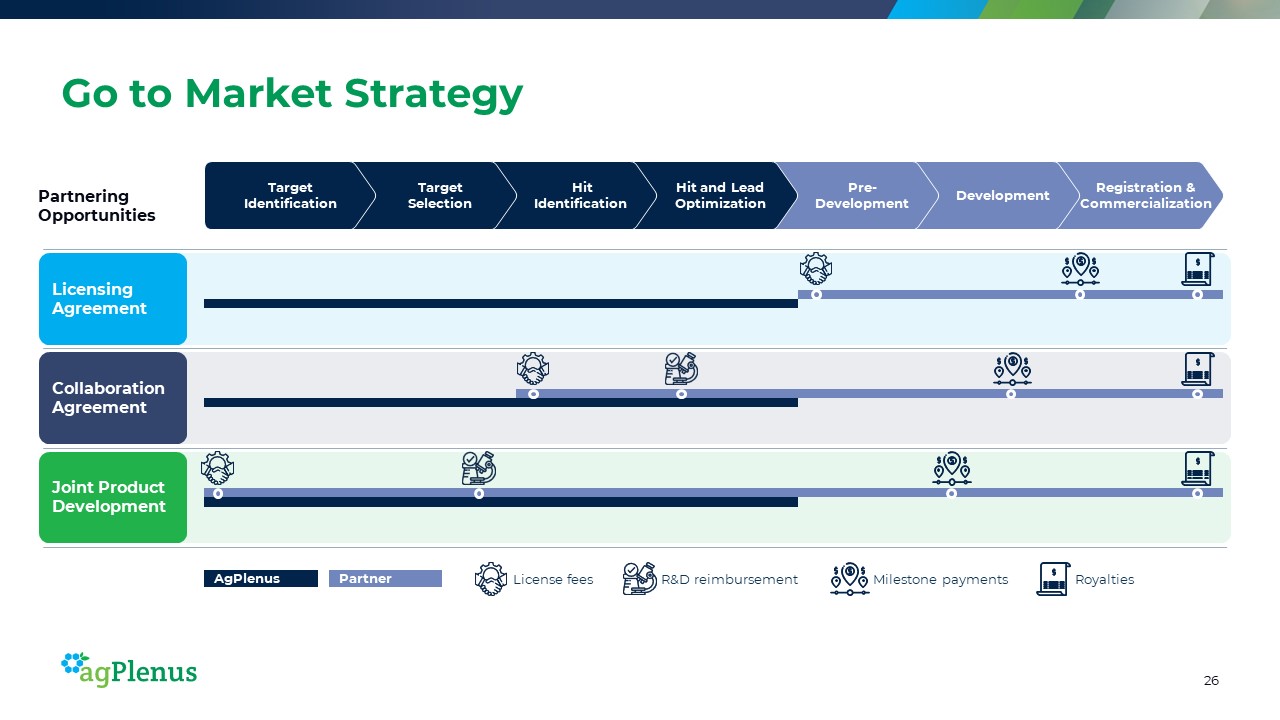 Go to Market Strategy

Partnering Opportunities

Target Identification

Target Selection

Hit Identification

Hit and Lead Optimization

Pre-Development

Development

Registration & Commercialization

Licensing Agreement

Collaboration Agreement

Joint Product Development

AgPlenus

Partner

License fees

R&D reimbursement

Milestone payments

Royalties

agPlenus

26